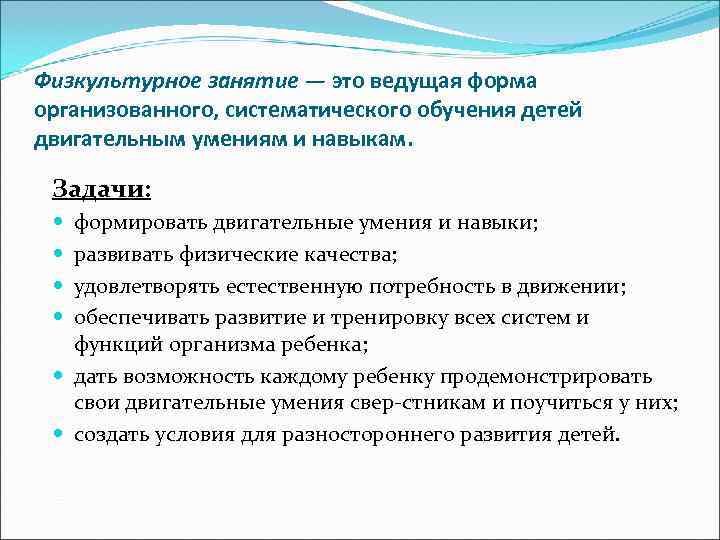 Физкультурное занятие — это ведущая форма организованного, систематического обучения детей двигательным умениям и навыкам.

Задачи:

- формировать двигательные умения и навыки;
- развивать физические качества;
- удовлетворять естественную потребность в движении;
- обеспечивать развитие и тренировку всех систем и функций организма ребенка;
- дать возможность каждому ребенку продемонстрировать свои двигательные умения свер-стникам и поучиться у них;
- создать условия для разностороннего развития детей.